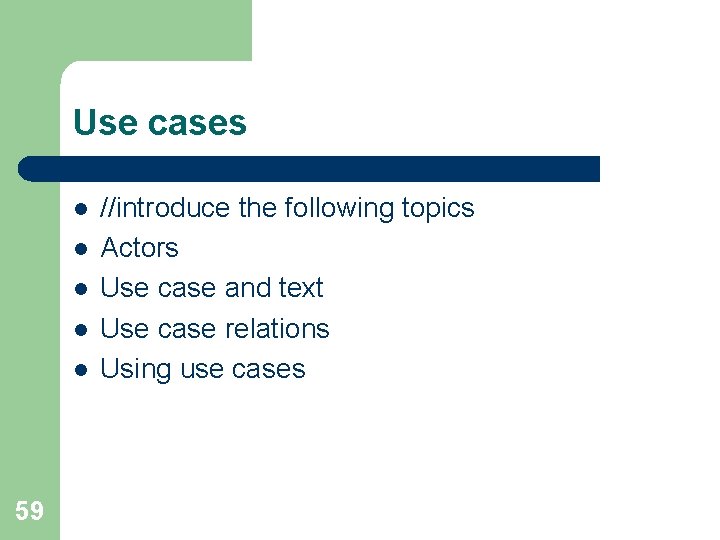 Use cases

- //introduce the following topics
- Actors
- Use case and text
- Use case relations
- Using use cases

59